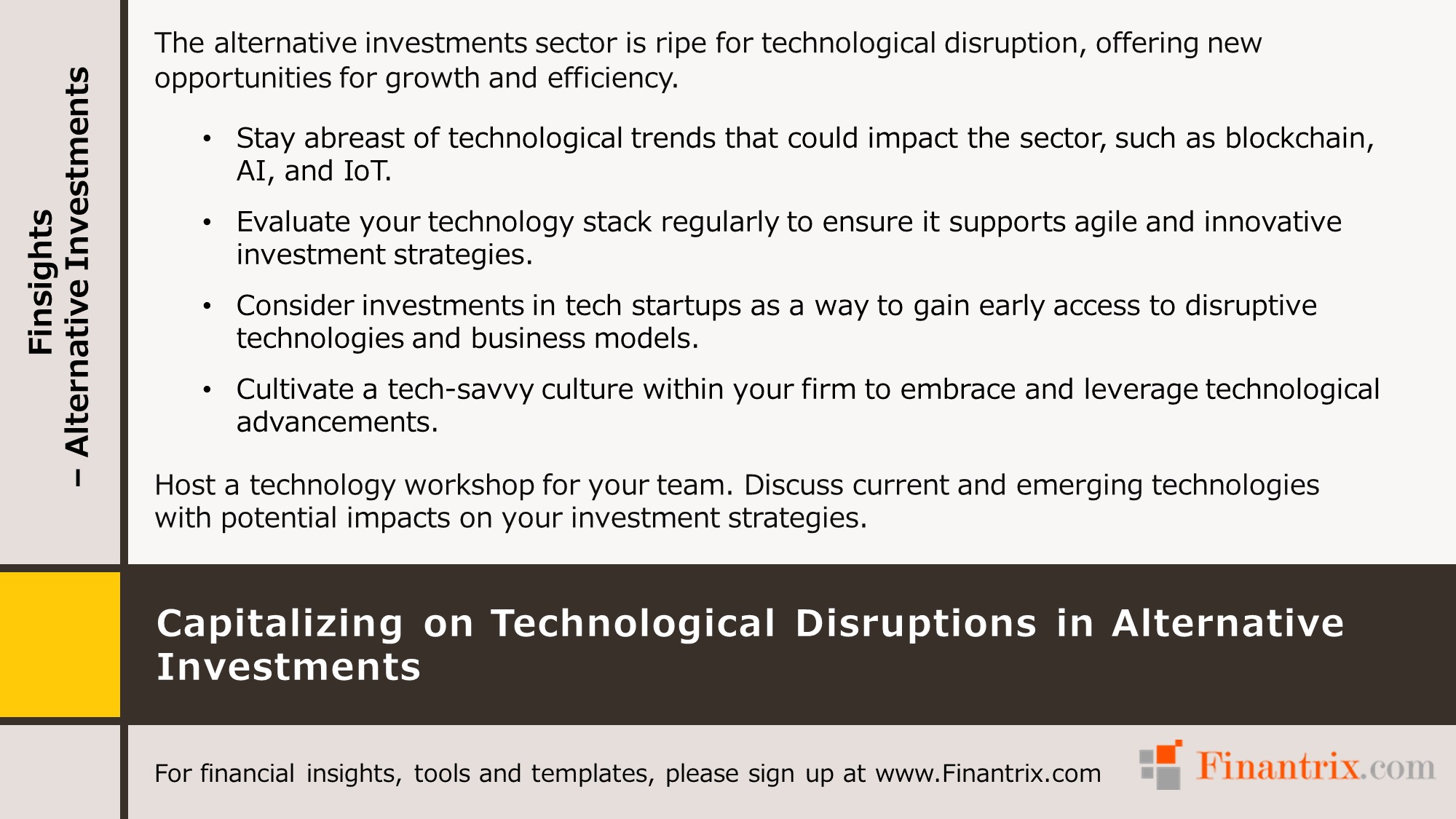 Finsights
– Alternative Investments

The alternative investments sector is ripe for technological disruption, offering new opportunities for growth and efficiency.

• Stay abreast of technological trends that could impact the sector, such as blockchain, AI, and IoT.
• Evaluate your technology stack regularly to ensure it supports agile and innovative investment strategies.
• Consider investments in tech startups as a way to gain early access to disruptive technologies and business models.
• Cultivate a tech-savvy culture within your firm to embrace and leverage technological advancements.

Host a technology workshop for your team. Discuss current and emerging technologies with potential impacts on your investment strategies.

Capitalizing on Technological Disruptions in Alternative Investments

For financial insights, tools and templates, please sign up at www.Finantrix.com

Finantrix.com